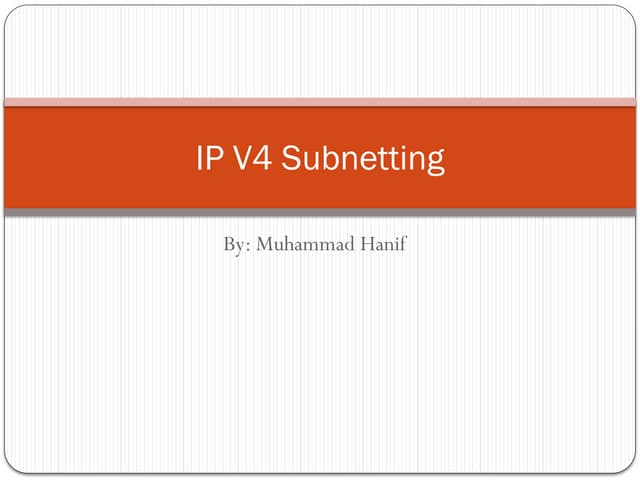 IP V4 Subnetting

By: Muhammad Hanif